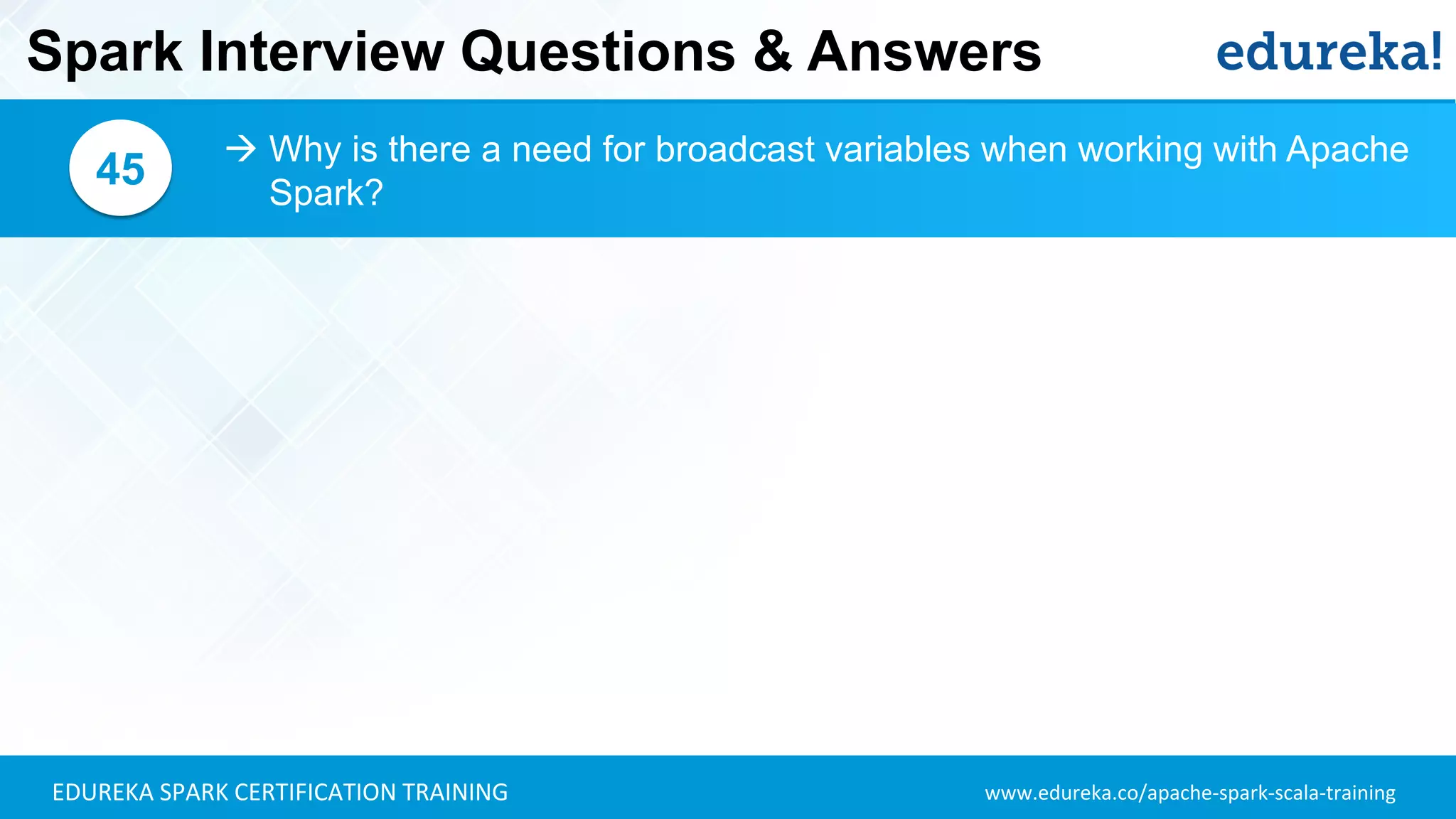 Spark Interview Questions & Answers

edureka!

45

→ Why is there a need for broadcast variables when working with Apache Spark?

EDUREKA SPARK CERTIFICATION TRAINING

www.edureka.co/apache-spark-scala-training